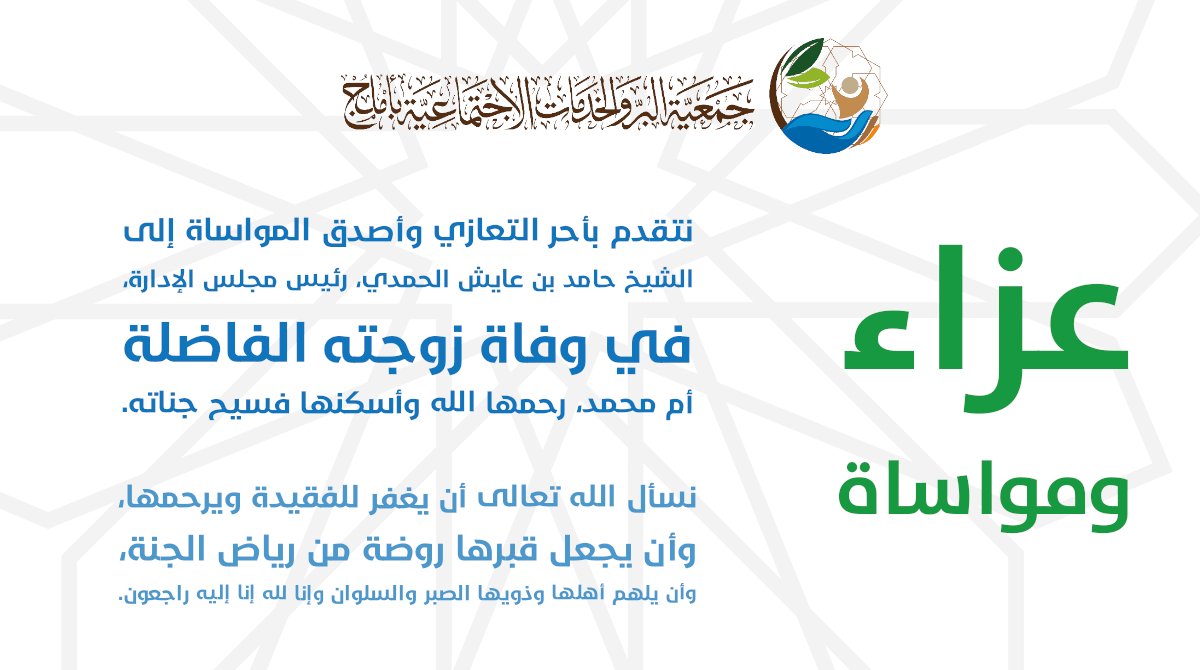 جمعية البر والخدمات الاجتماعية بأملج

عزاء ومواساة

نتقدم بأحر التعازي وأصدق المواساة إلى الشيخ حامد بن عايش الحمدي، رئيس مجلس الإدارة، في وفاة زوجته الفاضلة أم محمد، رحمها الله وأسكنها فسيح جناته.

نسأل الله تعالى أن يغفر للفقيدة ويرحمها، وأن يجعل قبرها روضة من رياض الجنة، وأن يلهم أهلها وذويها الصبر والسلوان وإنا لله إنا إليه راجعون.